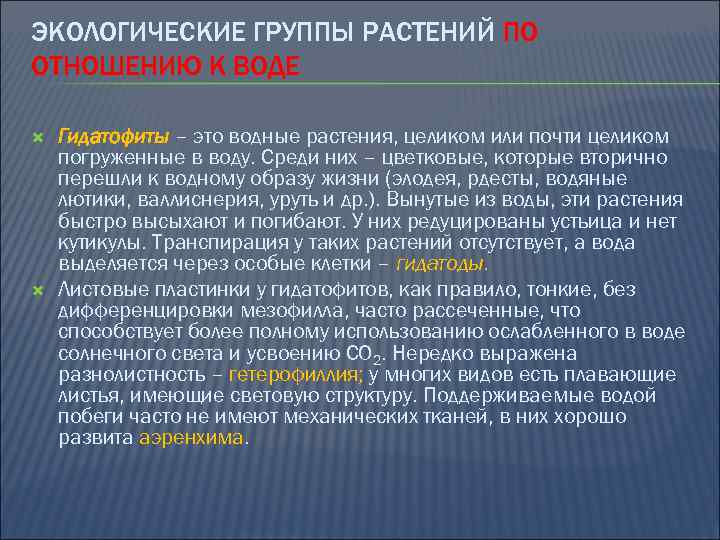 ЭКОЛОГИЧЕСКИЕ ГРУППЫ РАСТЕНИЙ ПО ОТНОШЕНИЮ К ВОДЕ

Гидатофиты – это водные растения, целиком или почти целиком погруженные в воду. Среди них – цветковые, которые вторично перешли к водному образу жизни (элодея, рдесты, водяные лютики, валлиснерия, уруть и др.). Вынутые из воды, эти растения быстро высыхают и погибают. У них редуцированы устьица и нет кутикулы. Транспирация у таких растений отсутствует, а вода выделяется через особые клетки – гидатоды.

Листовые пластинки у гидатофитов, как правило, тонкие, без дифференцировки мезофилла, часто рассеченные, что способствует более полному использованию ослабленного в воде солнечного света и усвоению $CO_2$. Нередко выражена разнолистность – гетерофиллия; у многих видов есть плавающие листья, имеющие световую структуру. Поддерживаемые водой побеги часто не имеют механических тканей, в них хорошо развита аэренхима.